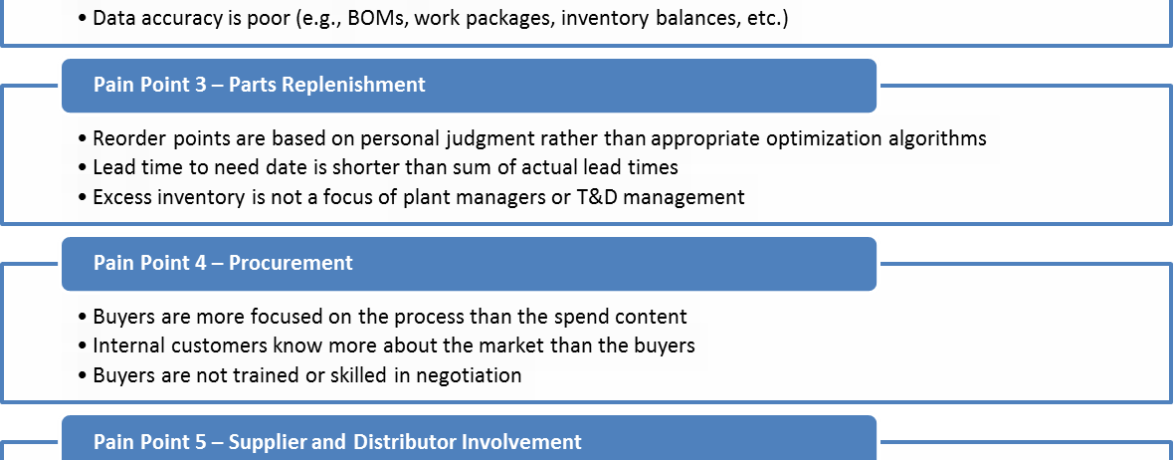 • Data accuracy is poor (e.g., BOMs, work packages, inventory balances, etc.)

Pain Point 3 – Parts Replenishment

• Reorder points are based on personal judgment rather than appropriate optimization algorithms
• Lead time to need date is shorter than sum of actual lead times
• Excess inventory is not a focus of plant managers or T&D management

Pain Point 4 – Procurement

• Buyers are more focused on the process than the spend content
• Internal customers know more about the market than the buyers
• Buyers are not trained or skilled in negotiation

Pain Point 5 – Supplier and Distributor Involvement